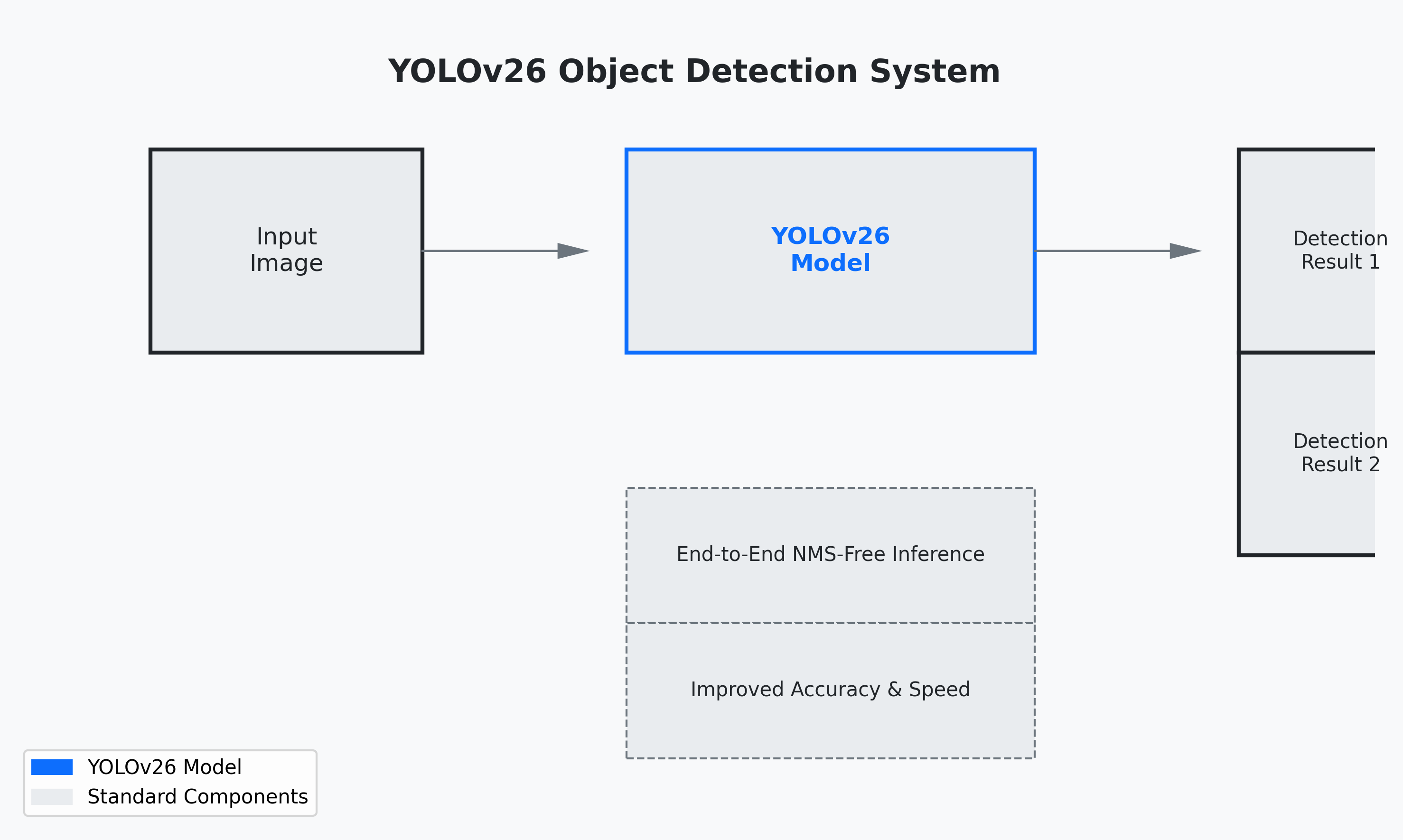 YOLOv26 Object Detection System

Input Image

YOLOv26 Model

Detection Result 1

Detection Result 2

End-to-End NMS-Free Inference

Improved Accuracy & Speed

YOLOv26 Model
Standard Components